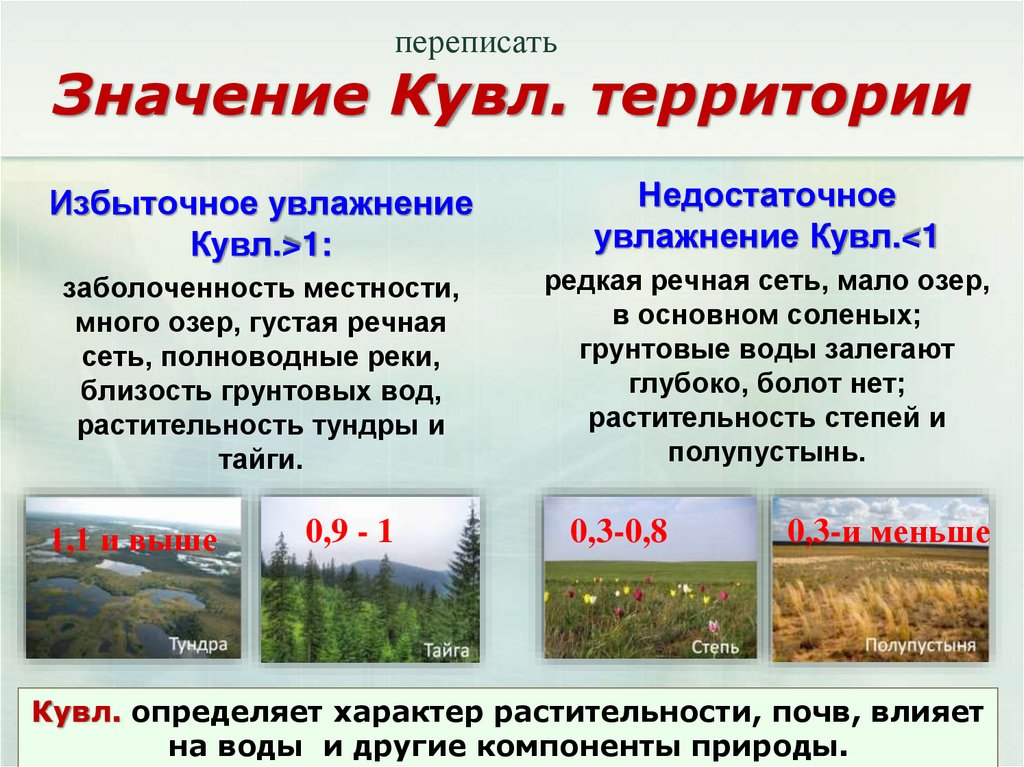 переписать

Значение Кувл. территории

Избыточное увлажнение Кувл.>1:

заболоченность местности, много озер, густая речная сеть, полноводные реки, близость грунтовых вод, растительность тундры и тайги.

Недостаточное увлажнение Кувл.<1

редкая речная сеть, мало озер, в основном соленых; грунтовые воды залегают глубоко, болот нет; растительность степей и полупустынь.

1,1 и выше

Тундра

0,9 - 1

Тайга

0,3-0,8

Степь

0,3-и меньше

Полупустыня

Кувл. определяет характер растительности, почв, влияет на воды и другие компоненты природы.